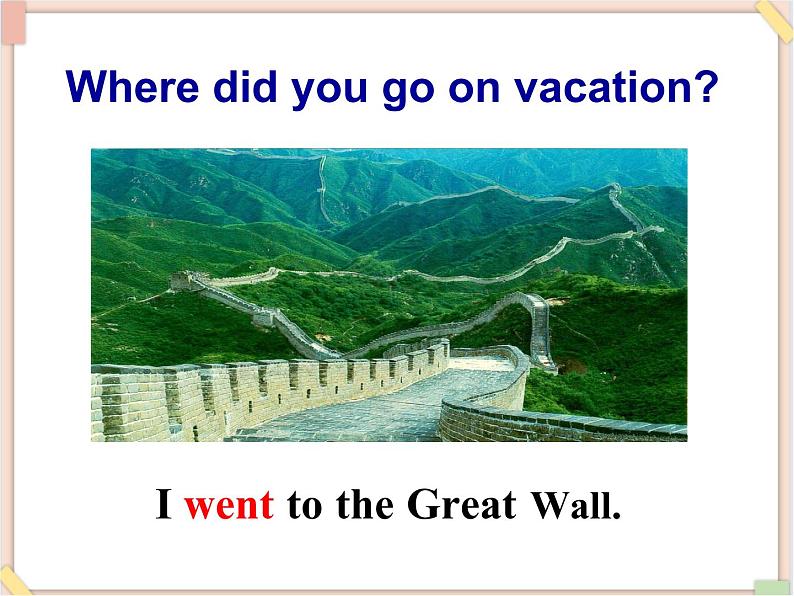 Where did you go on vacation?

I went to the Great Wall.